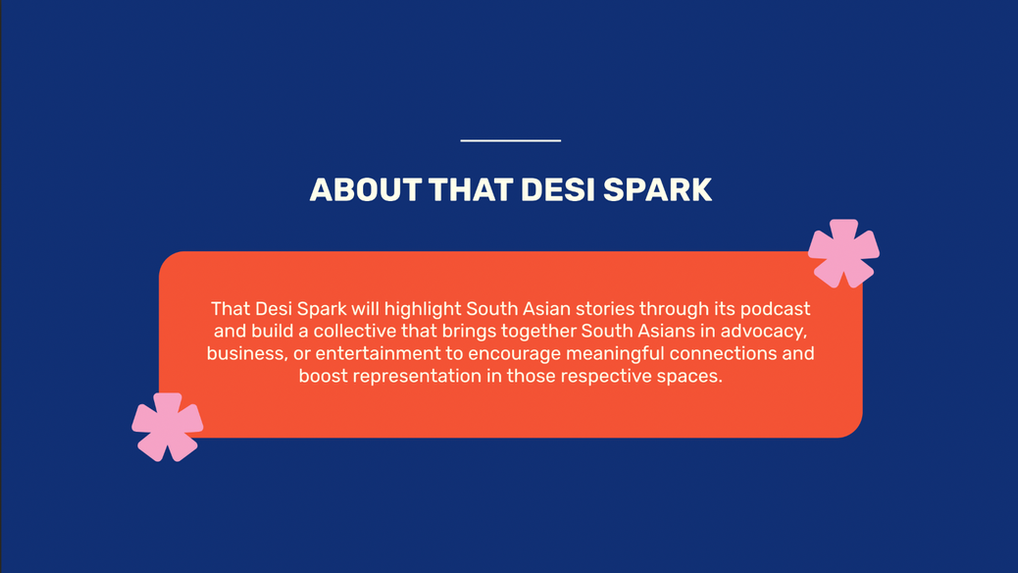 ABOUT THAT DESI SPARK

That Desi Spark will highlight South Asian stories through its podcast and build a collective that brings together South Asians in advocacy, business, or entertainment to encourage meaningful connections and boost representation in those respective spaces.